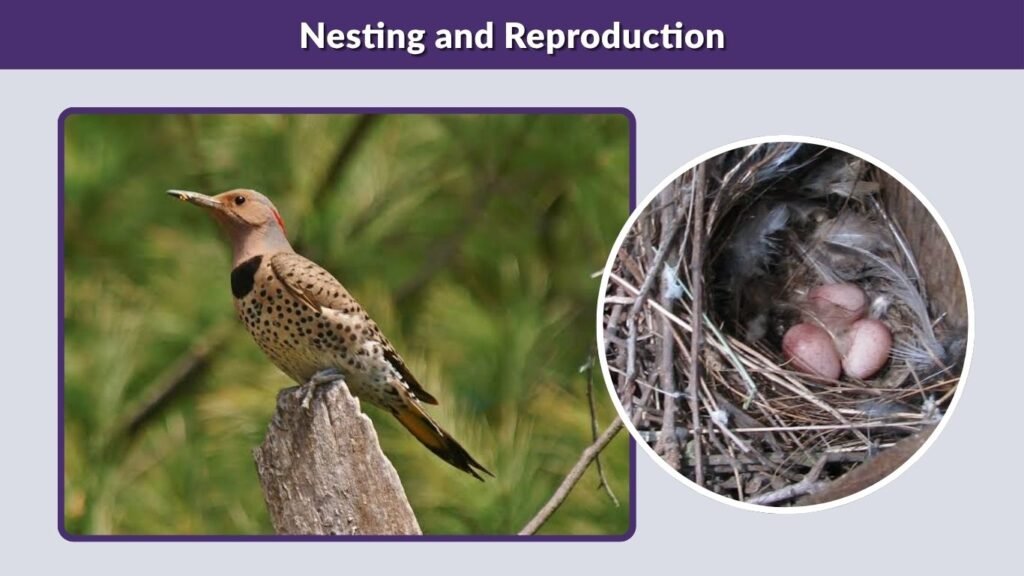 Nesting and Reproduction